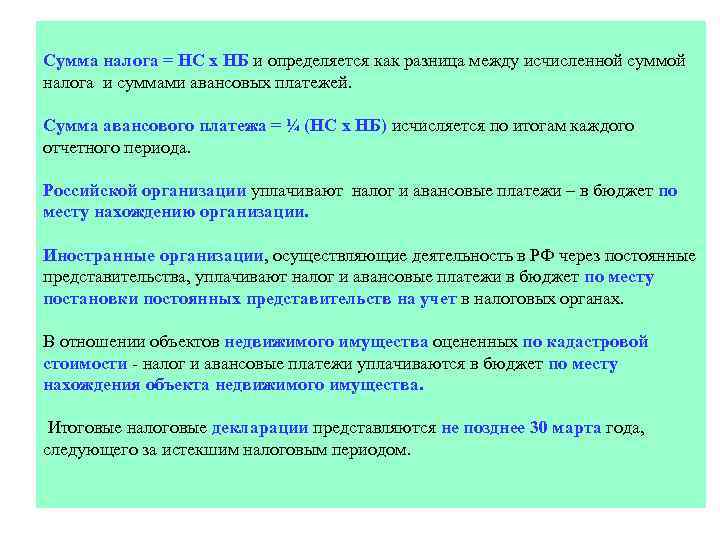 Сумма налога = НС х НБ и определяется как разница между исчисленной суммой налога и суммами авансовых платежей.

Сумма авансового платежа = ¼ (НС х НБ) исчисляется по итогам каждого отчетного периода.

Российской организации уплачивают налог и авансовые платежи – в бюджет по месту нахождению организации.

Иностранные организации, осуществляющие деятельность в РФ через постоянные представительства, уплачивают налог и авансовые платежи в бюджет по месту постановки постоянных представительств на учет в налоговых органах.

В отношении объектов недвижимого имущества оцененных по кадастровой стоимости - налог и авансовые платежи уплачиваются в бюджет по месту нахождения объекта недвижимого имущества.

Итоговые налоговые декларации представляются не позднее 30 марта года, следующего за истекшим налоговым периодом.